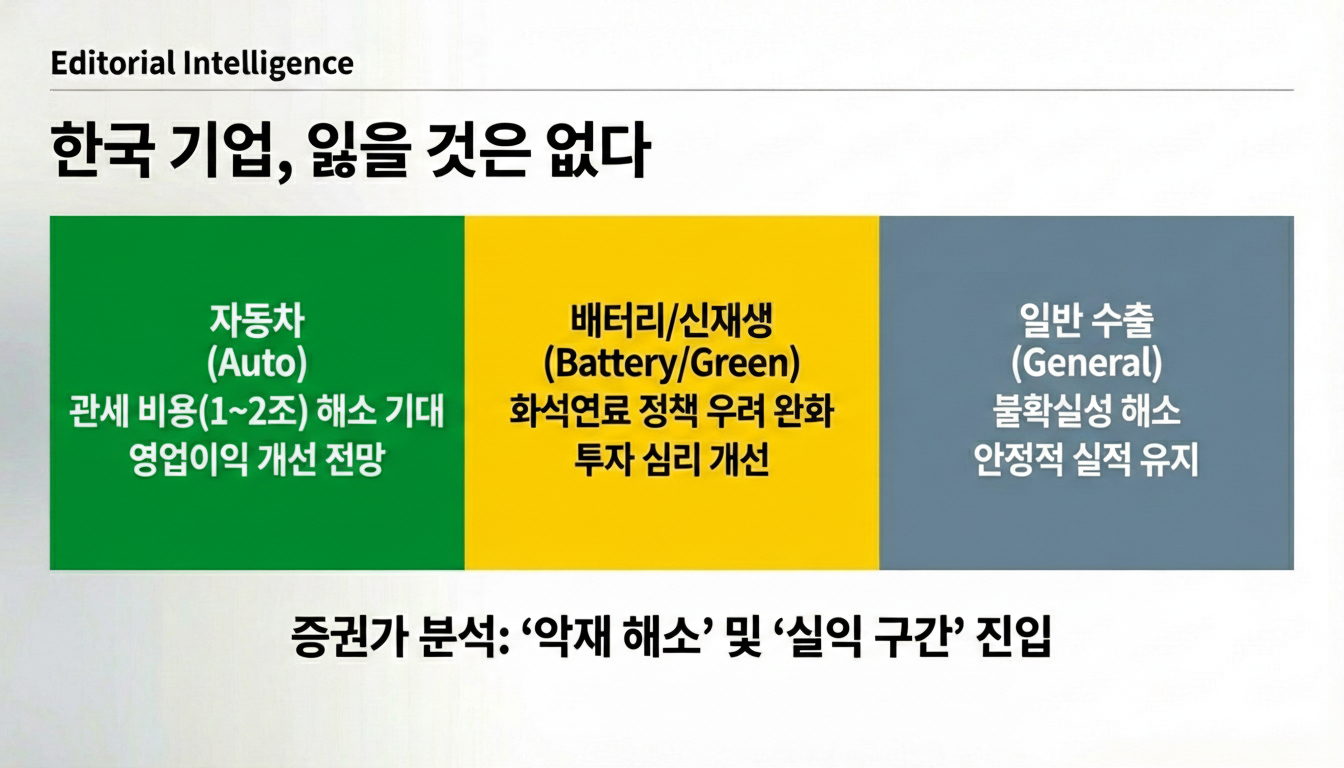 Editorial Intelligence

한국 기업, 잃을 것은 없다

자동차
(Auto)
관세 비용(1~2조) 해소 기대
영업이익 개선 전망

배터리/신재생
(Battery/Green)
화석연료 정책 우려 완화
투자 심리 개선

일반 수출
(General)
불확실성 해소
안정적 실적 유지

증권가 분석: ‘악재 해소’ 및 ‘실익 구간’ 진입